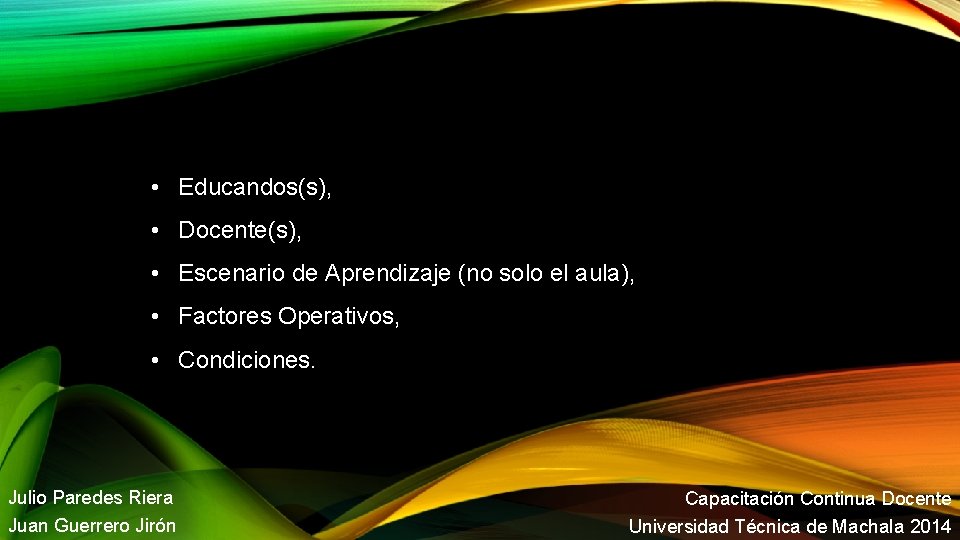 • Educandos(s),

• Docente(s),

• Escenario de Aprendizaje (no solo el aula),

• Factores Operativos,

• Condiciones.

Julio Paredes Riera
Juan Guerrero Jirón

Capacitación Continua Docente
Universidad Técnica de Machala 2014